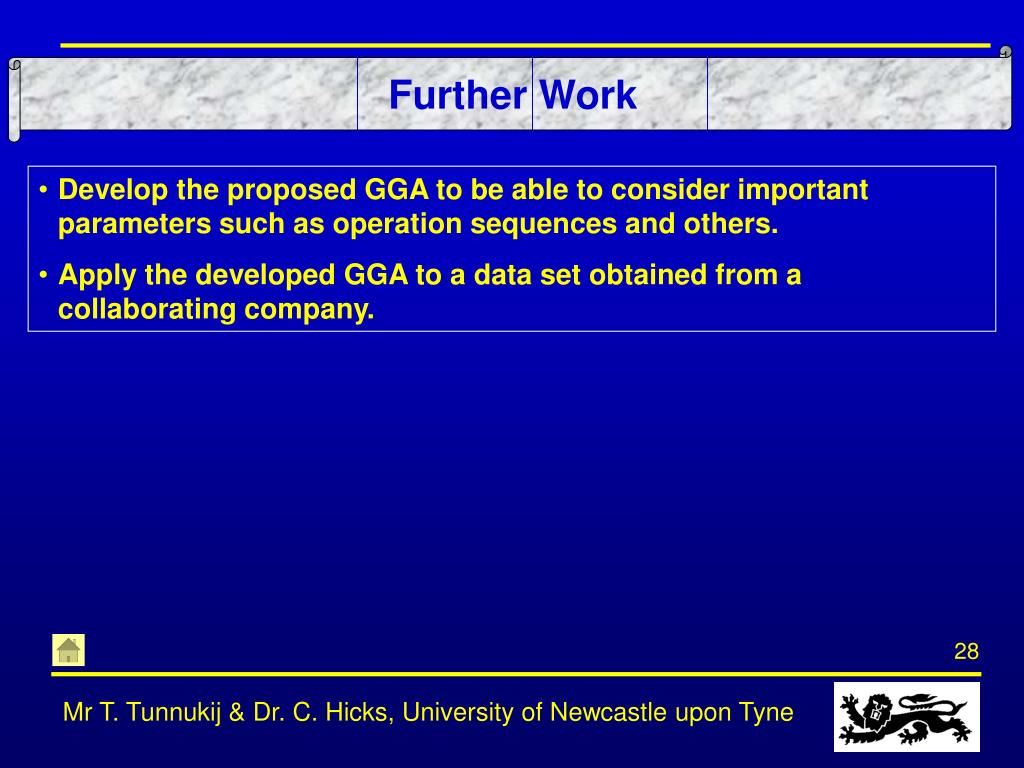 Further Work

• Develop the proposed GGA to be able to consider important parameters such as operation sequences and others.

• Apply the developed GGA to a data set obtained from a collaborating company.

28

Mr T. Tunnukij & Dr. C. Hicks, University of Newcastle upon Tyne